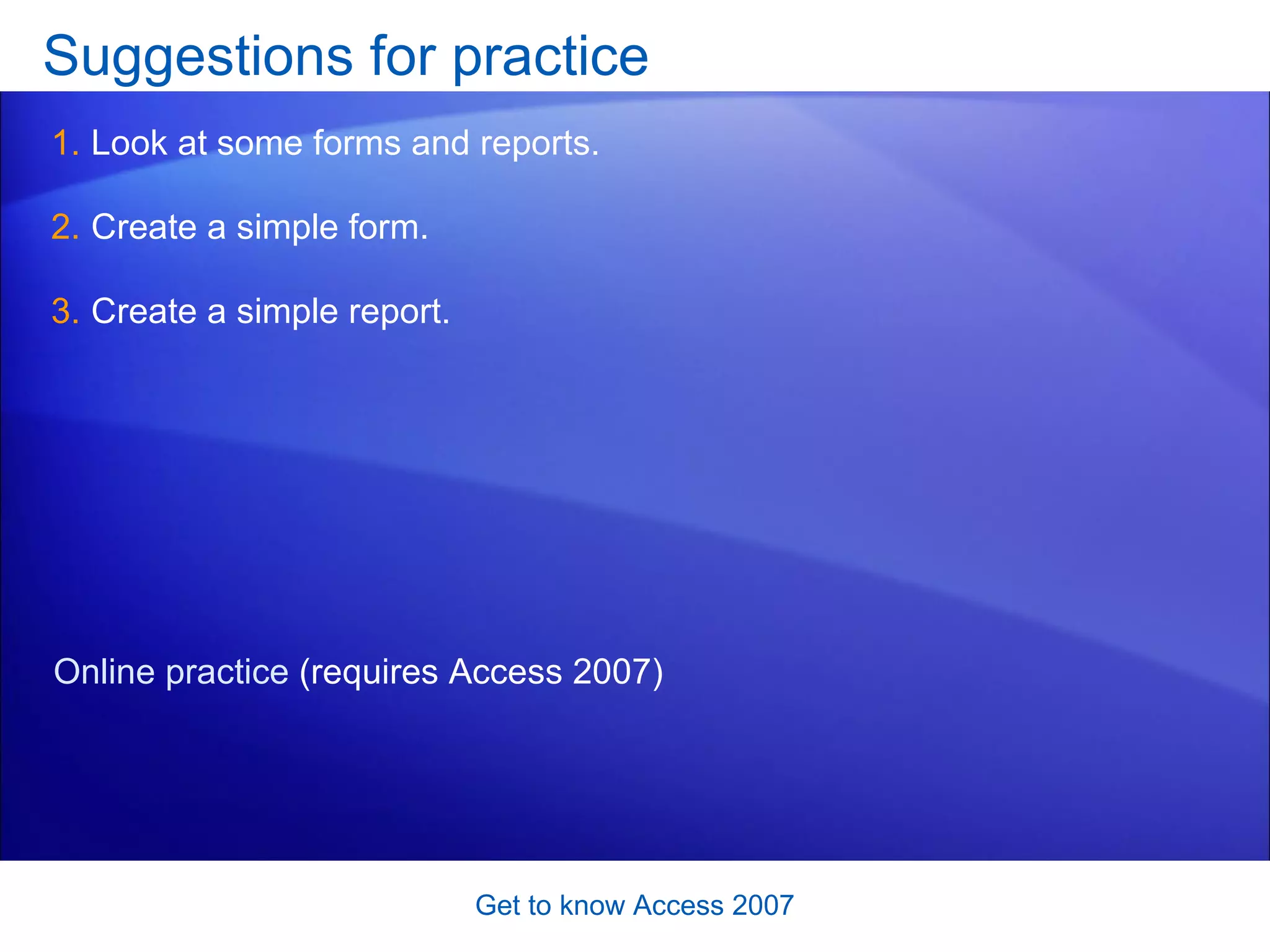 Suggestions for practice

1. Look at some forms and reports.

2. Create a simple form.

3. Create a simple report.

Online practice (requires Access 2007)

Get to know Access 2007